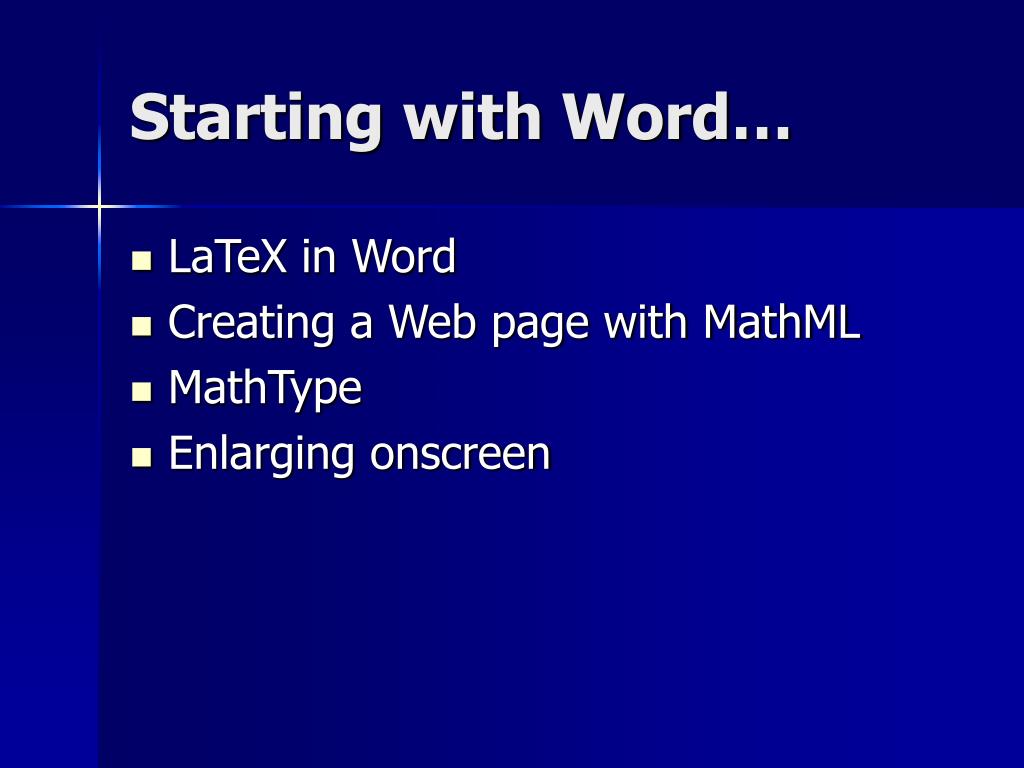 Starting with Word…

- LaTeX in Word
- Creating a Web page with MathML
- MathType
- Enlarging onscreen